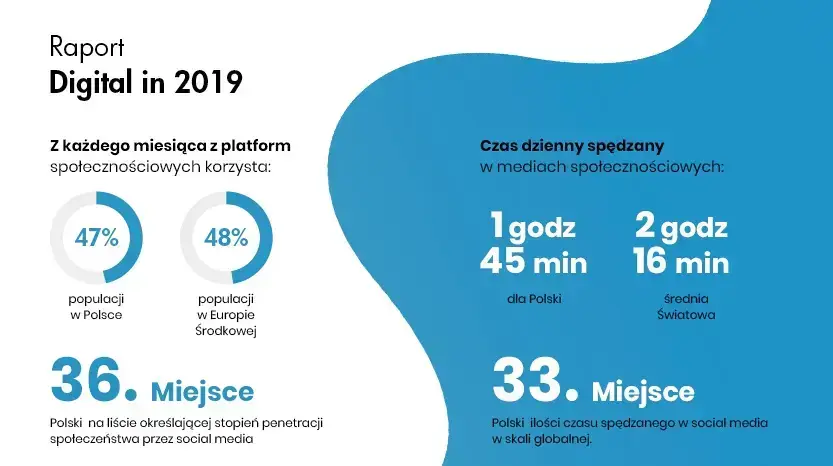 Raport
Digital in 2019

Z każdego miesiąca z platform społecznościowych korzysta:

47%
populacji w Polsce

48%
populacji w Europie Środkowej

36. Miejsce
Polski na liście określającej stopień penetracji społeczeństwa przez social media

Czas dzienny spędzany w mediach społecznościowych:

1 godz 45 min
dla Polski

2 godz 16 min
średnia Światowa

33. Miejsce
Polski ilości czasu spędzanego w social media w skali globalnej.